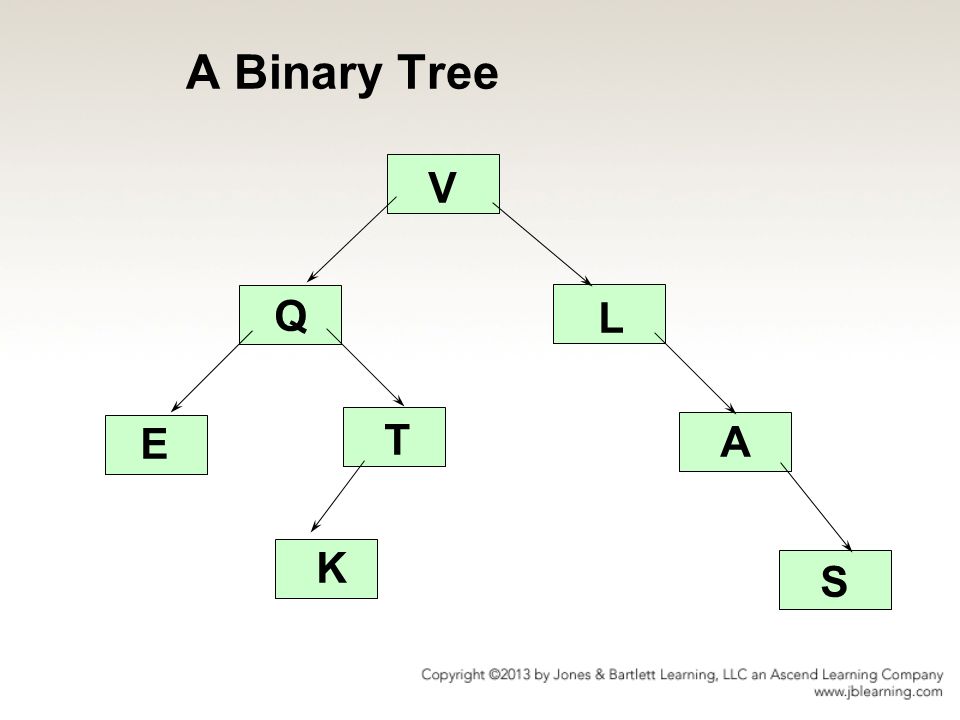 A Binary Tree

V

Q

L

E

T

A

K

S

Copyright ©2013 by Jones & Bartlett Learning, LLC an Ascend Learning Company
www.jblearning.com